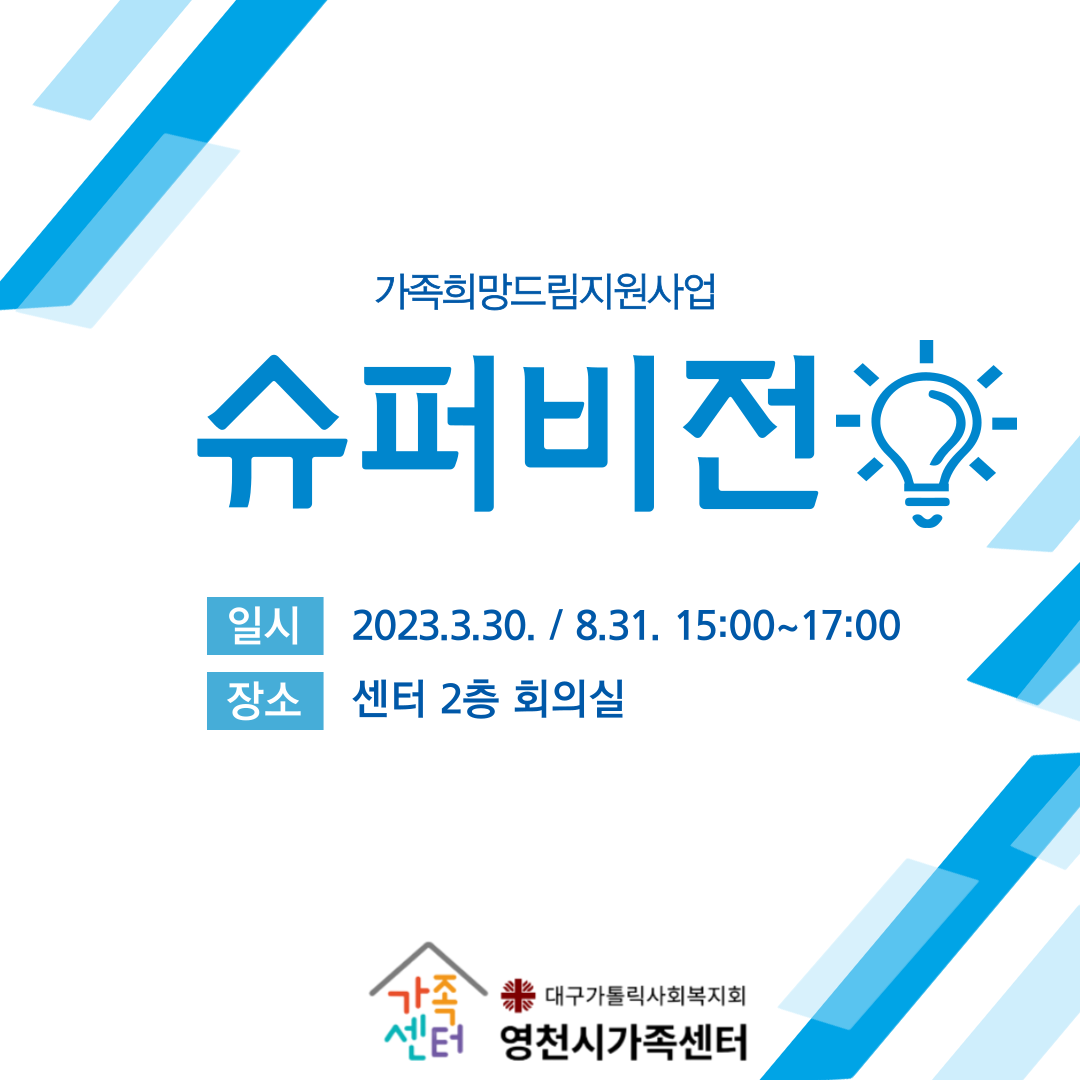 가족희망드림지원사업

슈퍼비전

일시 2023.3.30. / 8.31. 15:00~17:00

장소 센터 2층 회의실

가족센터

대구가톨릭사회복지회
영천시가족센터